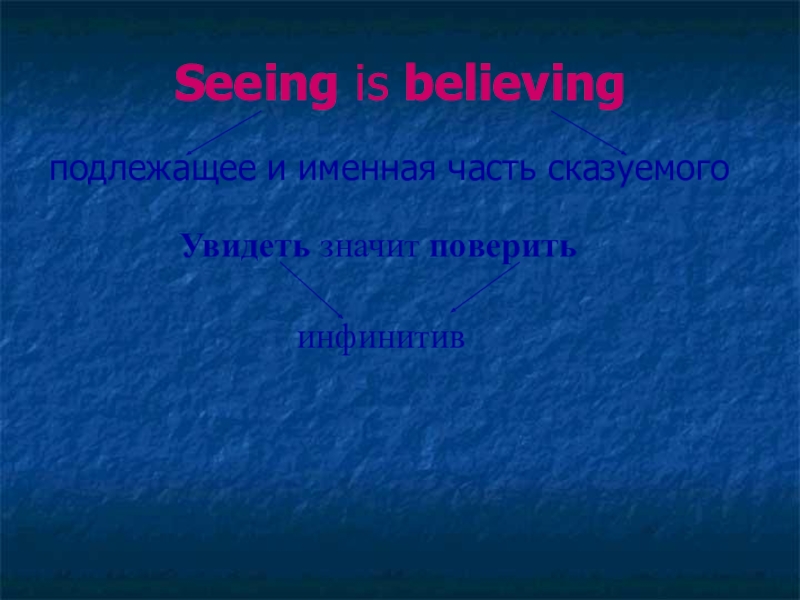 Seeing is believing

подлежащее и именная часть сказуемого

Увидеть значит поверить

инфинитив